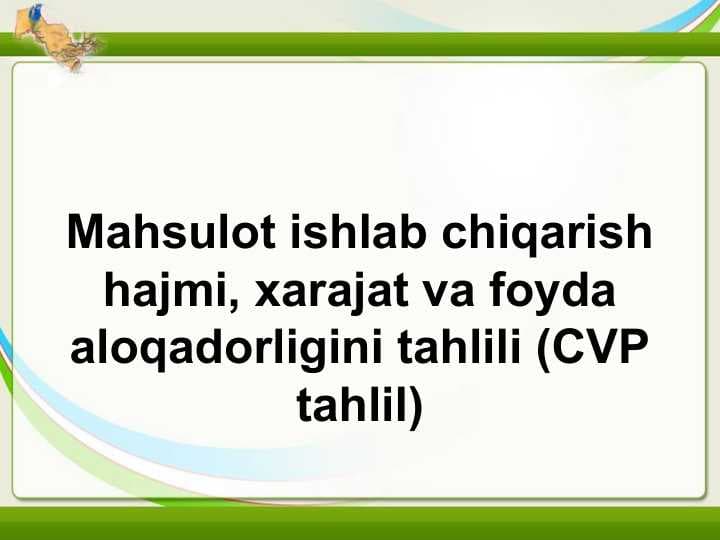 Mahsulot ishlab chiqarish hajmi, xarajat va foyda aloqadorligini tahlili (CVP tahlil)